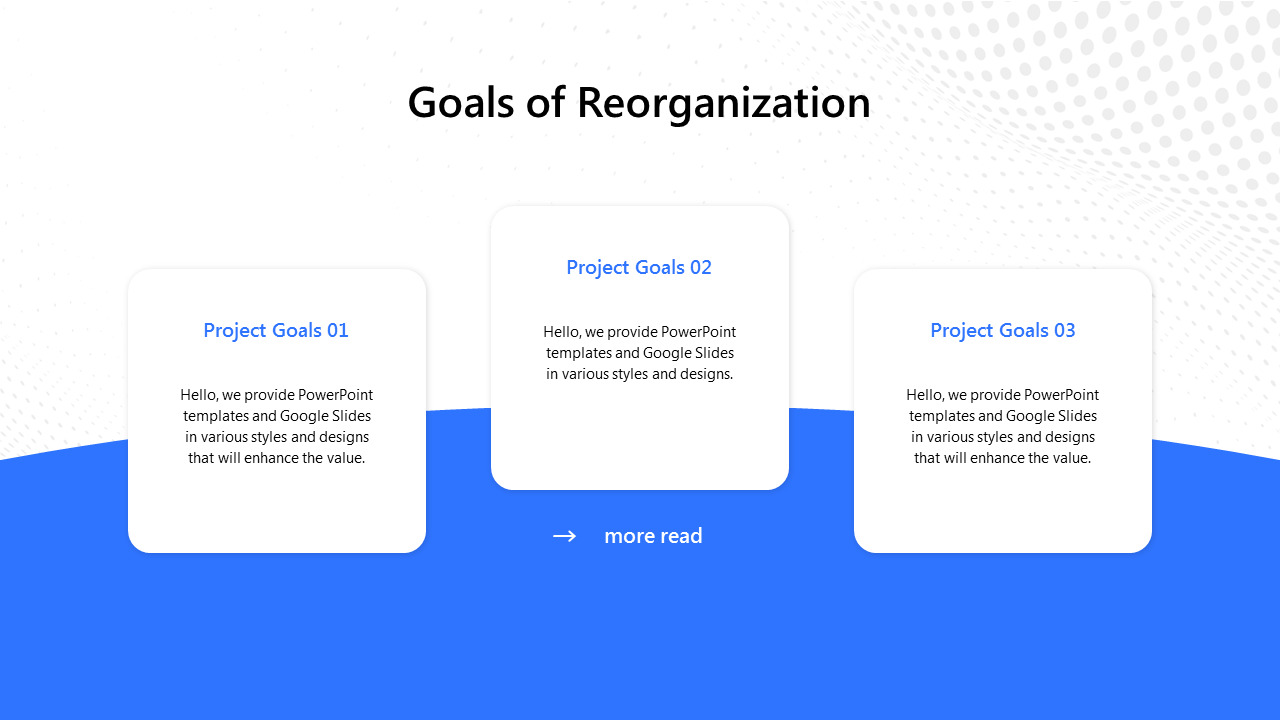 Goals of Reorganization

Project Goals 01

Hello, we provide PowerPoint templates and Google Slides in various styles and designs that will enhance the value.

Project Goals 02

Hello, we provide PowerPoint templates and Google Slides in various styles and designs.

→ more read

Project Goals 03

Hello, we provide PowerPoint templates and Google Slides in various styles and designs that will enhance the value.